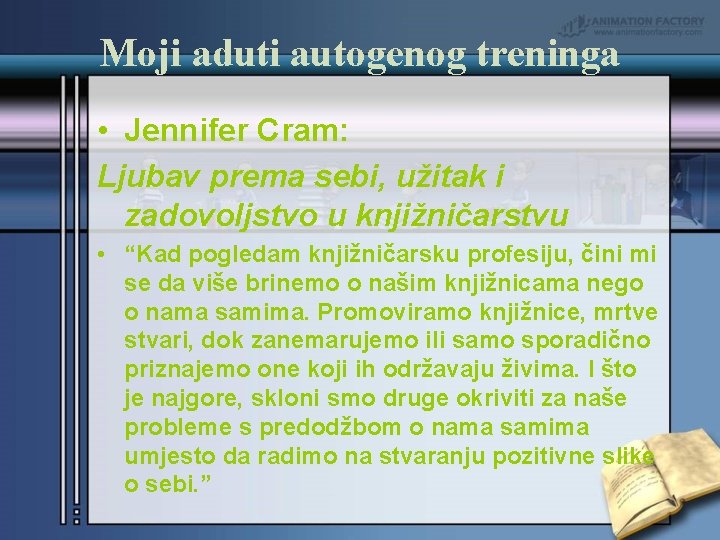 ANIMATION FACTORY
www.animationfactory.com

Moji aduti autogenog treninga

• Jennifer Cram:

Ljubav prema sebi, užitak i zadovoljstvo u knjižničarstvu

• “Kad pogledam knjižničarsku profesiju, čini mi se da više brinemo o našim knjižnicama nego o nama samima. Promoviramo knjižnice, mrtve stvari, dok zanemarujemo ili samo sporadično priznajemo one koji ih održavaju živima. I što je najgore, skloni smo druge okriviti za naše probleme s predodžbom o nama samima umjesto da radimo na stvaranju pozitivne slike o sebi.”